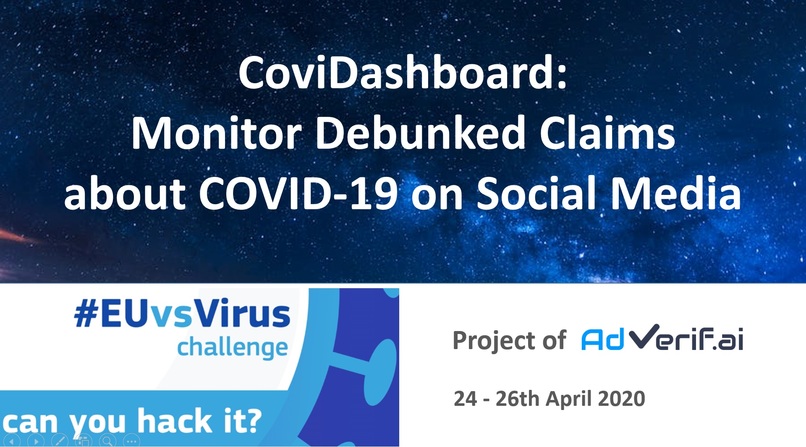 CoviDashboard:
Monitor Debunked Claims about COVID-19 on Social Media

#EUvsVirus
challenge

can you hack it?

Project of AdVerif.ai

24 - 26th April 2020